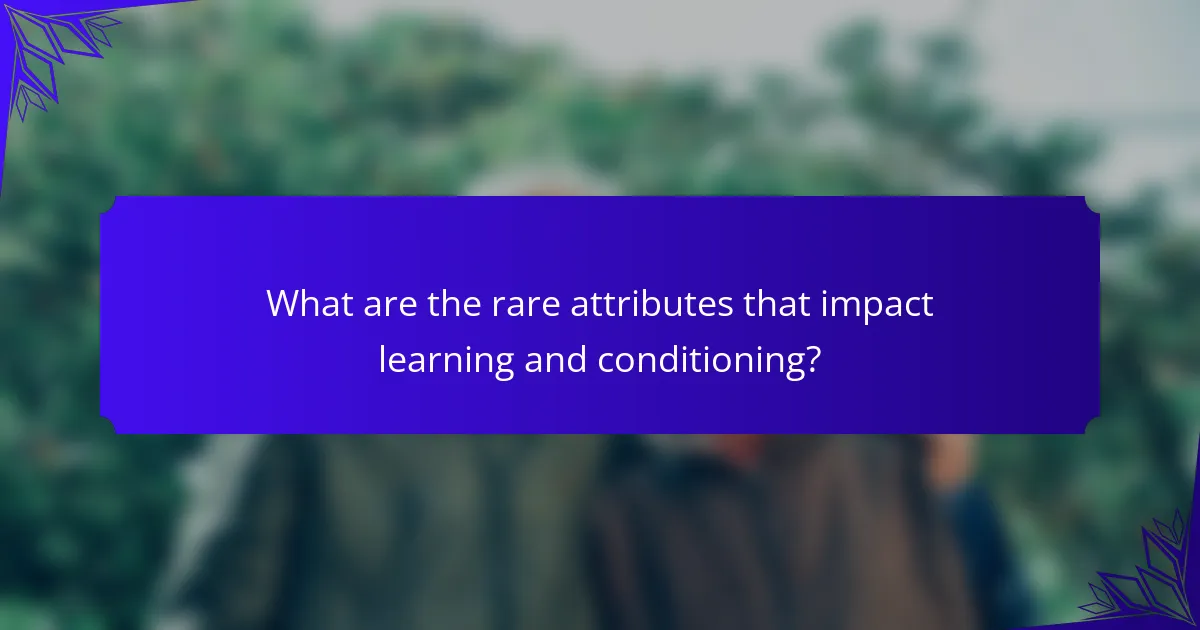 What are the rare attributes that impact learning and conditioning?